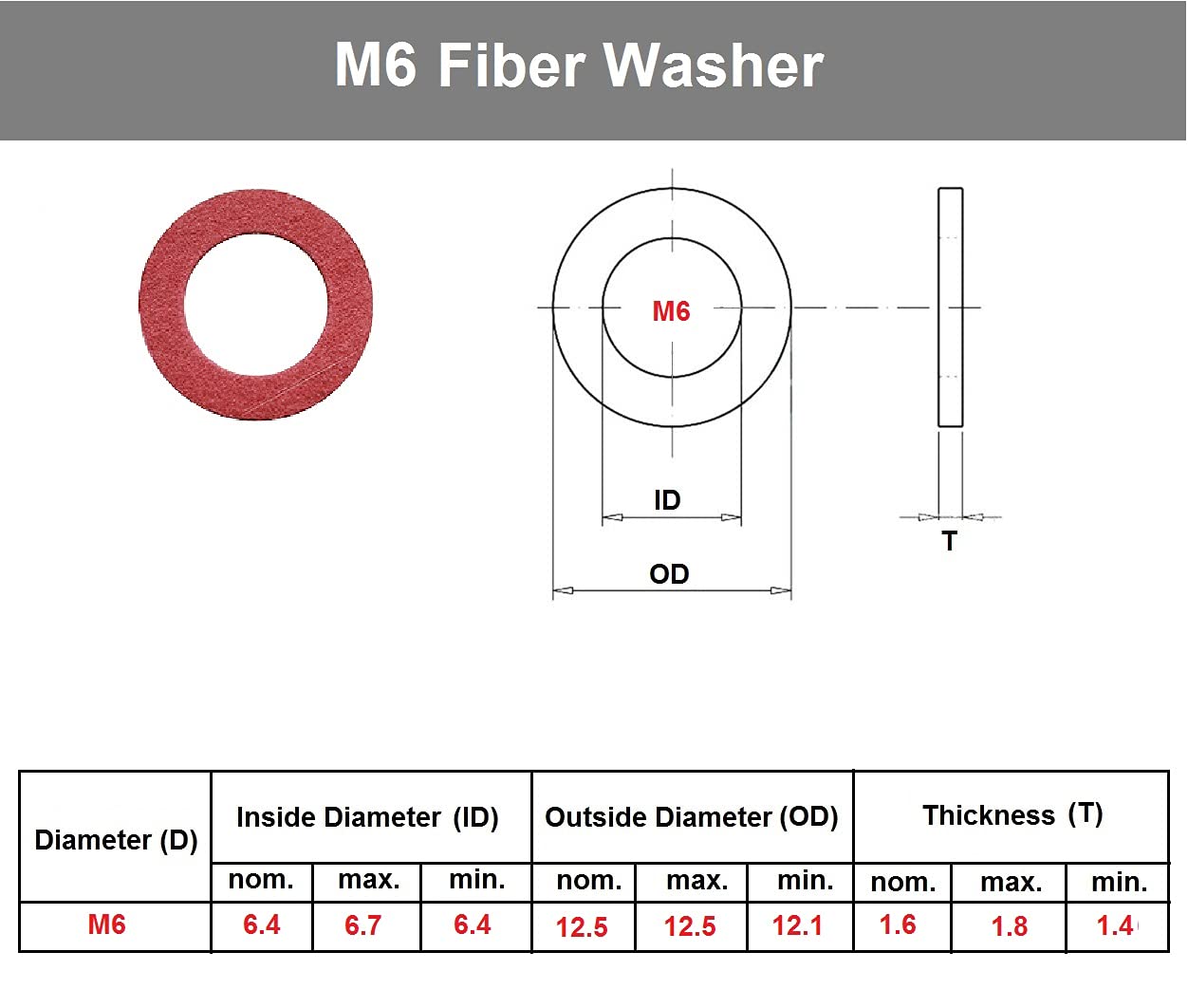 M6 Fiber Washer

M6

ID

OD

T

| Diameter (D) | Inside Diameter (ID) | | | Outside Diameter (OD) | | | Thickness (T) | | |
|---|---|---|---|---|---|---|---|---|---|
| | nom. | max. | min. | nom. | max. | min. | nom. | max. | min. |
| M6 | 6.4 | 6.7 | 6.4 | 12.5 | 12.5 | 12.1 | 1.6 | 1.8 | 1.4 |